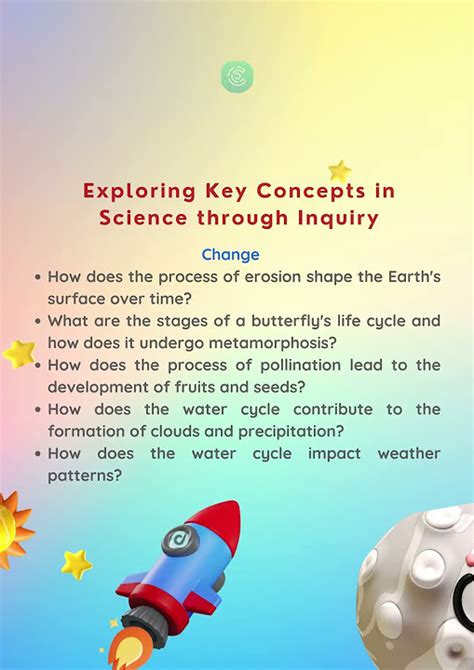 Exploring Key Concepts in Science through Inquiry

Change

• How does the process of erosion shape the Earth's surface over time?
• What are the stages of a butterfly's life cycle and how does it undergo metamorphosis?
• How does the process of pollination lead to the development of fruits and seeds?
• How does the water cycle contribute to the formation of clouds and precipitation?
• How does the water cycle impact weather patterns?